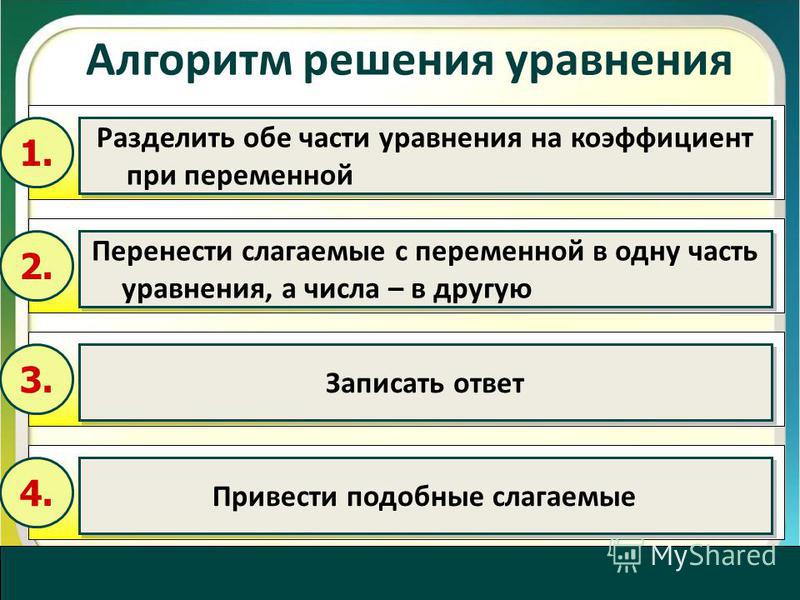 Алгоритм решения уравнения

1.
Разделить обе части уравнения на коэффициент при переменной

2.
Перенести слагаемые с переменной в одну часть уравнения, а числа – в другую

3.
Записать ответ

4.
Привести подобные слагаемые

MyShared